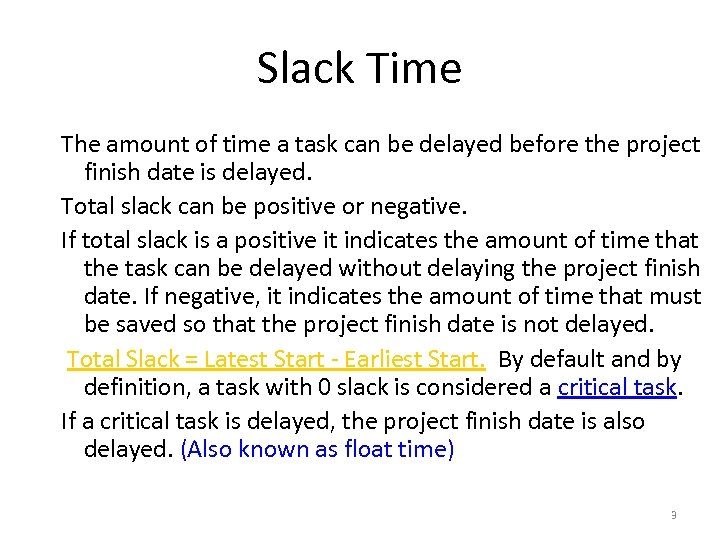 Slack Time

The amount of time a task can be delayed before the project finish date is delayed.

Total slack can be positive or negative.

If total slack is a positive it indicates the amount of time that the task can be delayed without delaying the project finish date. If negative, it indicates the amount of time that must be saved so that the project finish date is not delayed.

Total Slack = Latest Start - Earliest Start. By default and by definition, a task with 0 slack is considered a critical task.

If a critical task is delayed, the project finish date is also delayed. (Also known as float time)

9